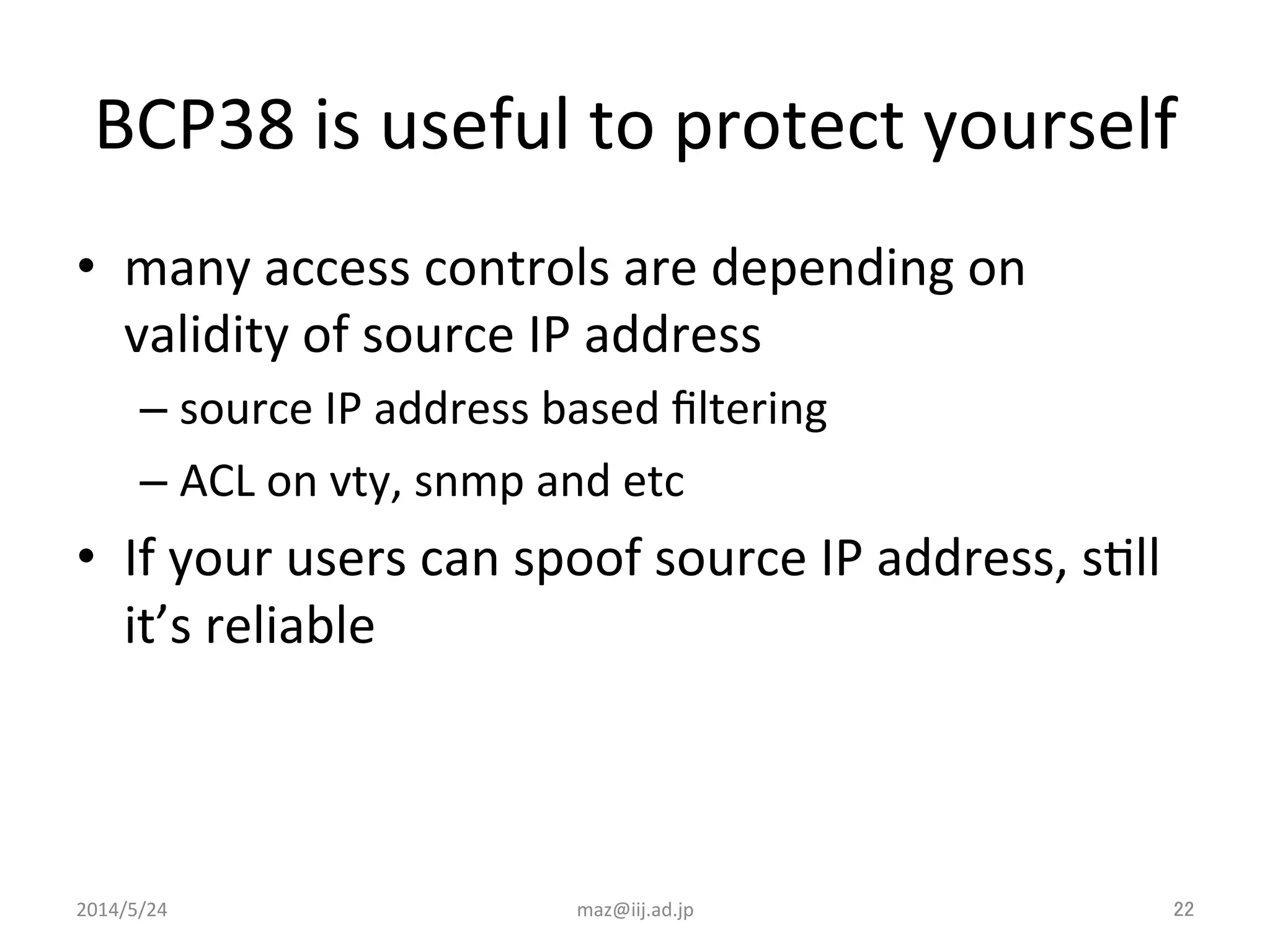 BCP38 is useful to protect yourself

• many access controls are depending on validity of source IP address
  – source IP address based filtering
  – ACL on vty, snmp and etc
• If your users can spoof source IP address, still it's reliable

2014/5/24 maz@iij.ad.jp 22